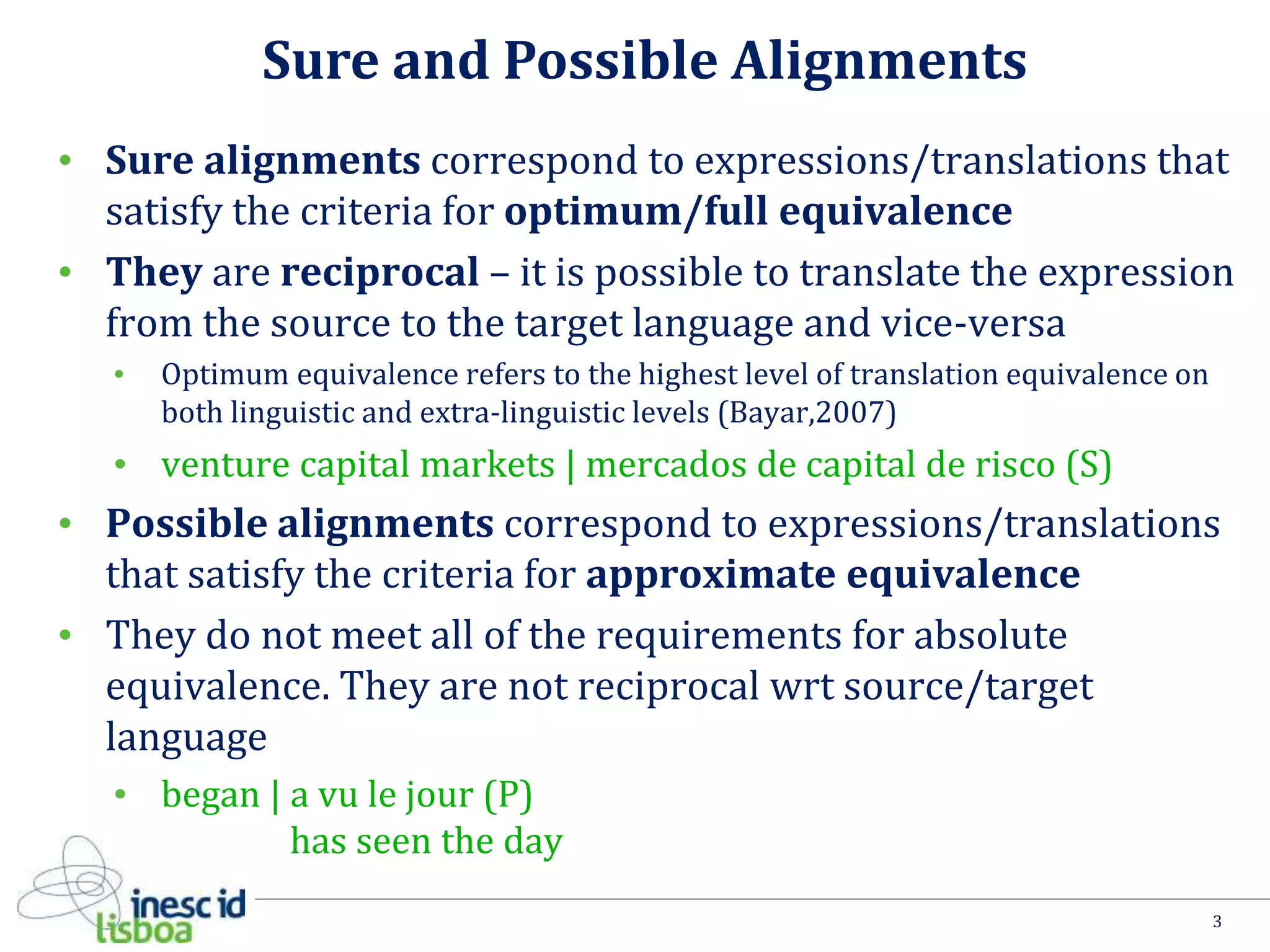 Sure and Possible Alignments

• Sure alignments correspond to expressions/translations that satisfy the criteria for optimum/full equivalence

• They are reciprocal – it is possible to translate the expression from the source to the target language and vice-versa

• Optimum equivalence refers to the highest level of translation equivalence on both linguistic and extra-linguistic levels (Bayar,2007)

• venture capital markets | mercados de capital de risco (S)

• Possible alignments correspond to expressions/translations that satisfy the criteria for approximate equivalence

• They do not meet all of the requirements for absolute equivalence. They are not reciprocal wrt source/target language

• began | a vu le jour (P)
has seen the day

inesc id
lisboa

3